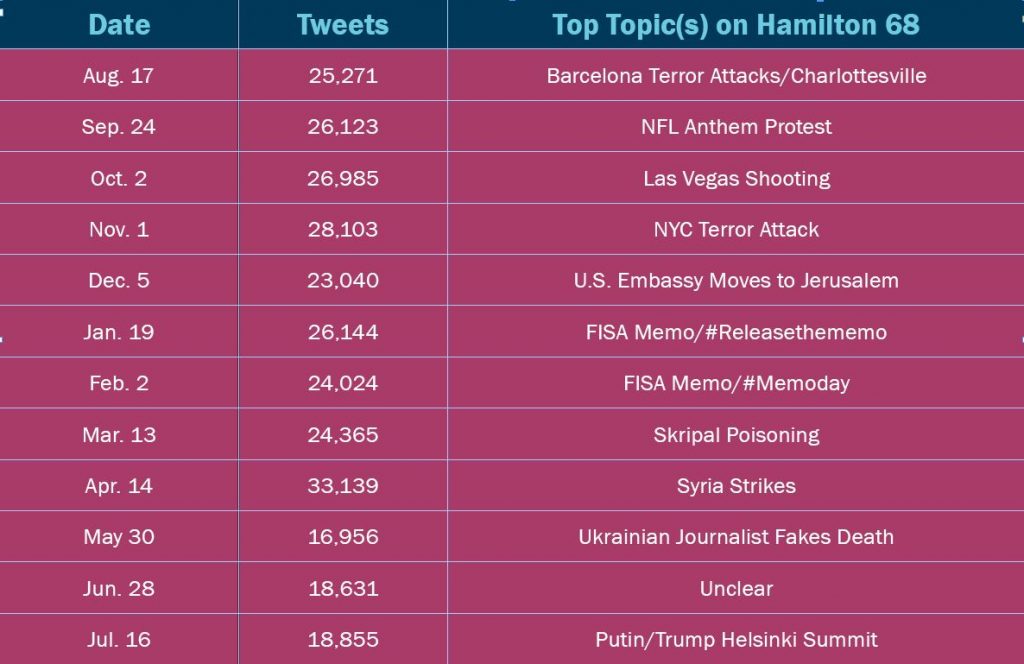 | Date | Tweets | Top Topic(s) on Hamilton 68 |
|---|---|---|
| Aug. 17 | 25,271 | Barcelona Terror Attacks/Charlottesville |
| Sep. 24 | 26,123 | NFL Anthem Protest |
| Oct. 2 | 26,985 | Las Vegas Shooting |
| Nov. 1 | 28,103 | NYC Terror Attack |
| Dec. 5 | 23,040 | U.S. Embassy Moves to Jerusalem |
| Jan. 19 | 26,144 | FISA Memo/#Releasethememo |
| Feb. 2 | 24,024 | FISA Memo/#Memoday |
| Mar. 13 | 24,365 | Skripal Poisoning |
| Apr. 14 | 33,139 | Syria Strikes |
| May 30 | 16,956 | Ukrainian Journalist Fakes Death |
| Jun. 28 | 18,631 | Unclear |
| Jul. 16 | 18,855 | Putin/Trump Helsinki Summit |